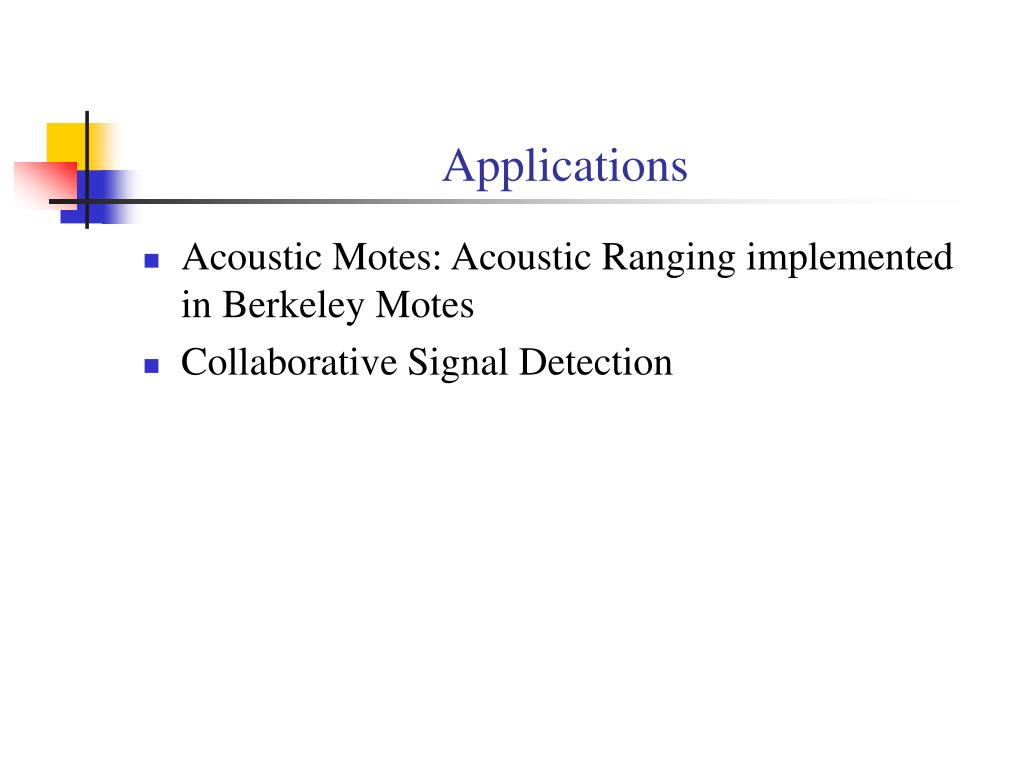 Applications

- Acoustic Motes: Acoustic Ranging implemented in Berkeley Motes
- Collaborative Signal Detection